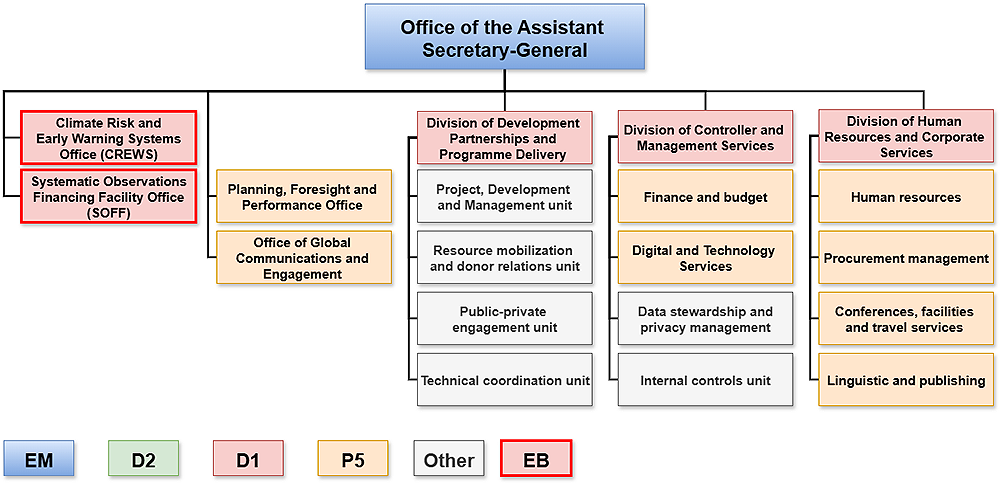 Office of the Assistant Secretary-General

Climate Risk and Early Warning Systems Office (CREWS)

Systematic Observations Financing Facility Office (SOFF)

Planning, Foresight and Performance Office

Office of Global Communications and Engagement

Division of Development Partnerships and Programme Delivery

Project, Development and Management unit

Resource mobilization and donor relations unit

Public-private engagement unit

Technical coordination unit

Division of Controller and Management Services

Finance and budget

Digital and Technology Services

Data stewardship and privacy management

Internal controls unit

Division of Human Resources and Corporate Services

Human resources

Procurement management

Conferences, facilities and travel services

Linguistic and publishing

EM D2 D1 P5 Other EB